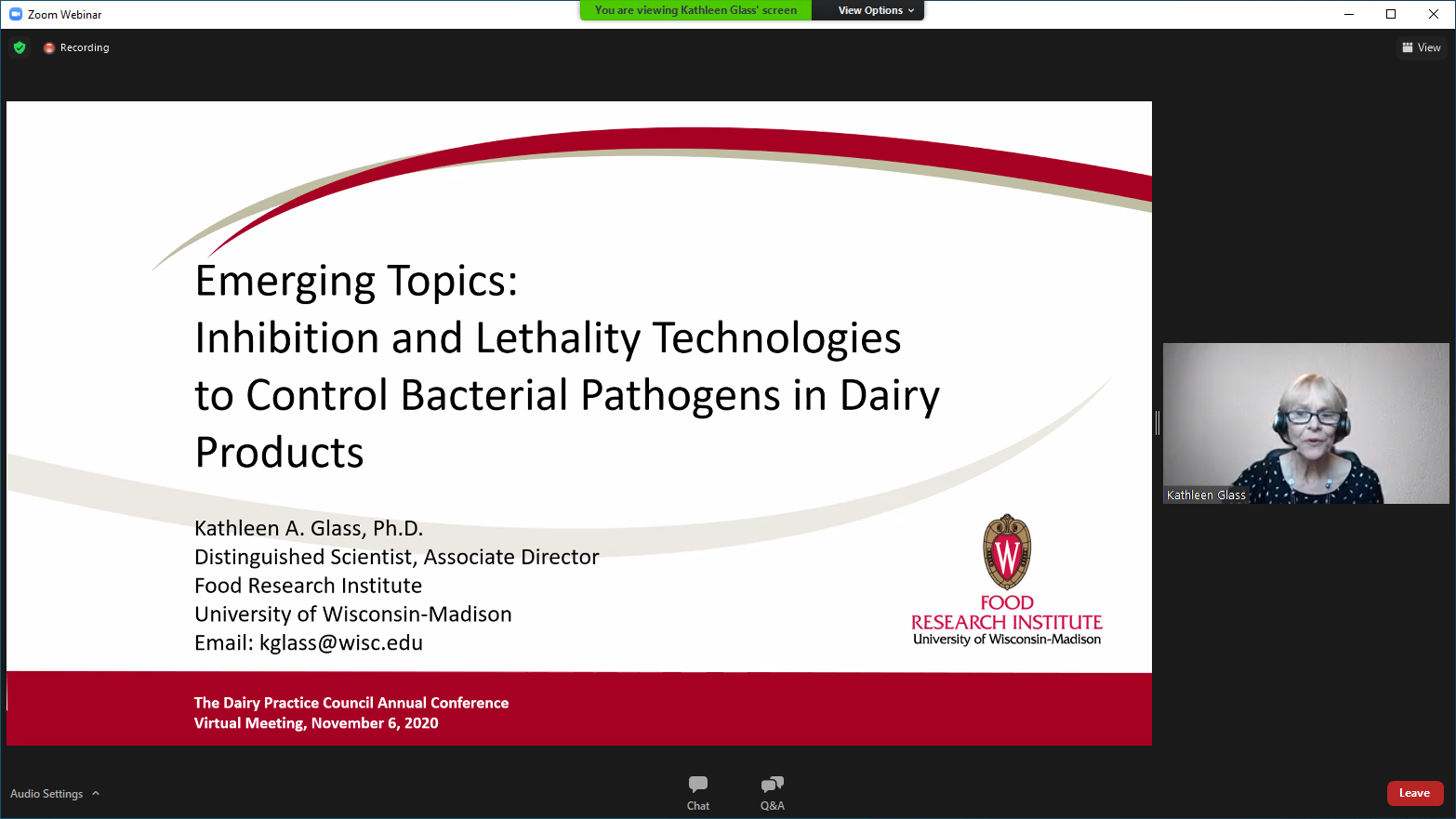 Zoom Webinar

You are viewing Kathleen Glass' screen

View Options

Recording

View

Emerging Topics:
Inhibition and Lethality Technologies to Control Bacterial Pathogens in Dairy Products

Kathleen A. Glass, Ph.D.
Distinguished Scientist, Associate Director
Food Research Institute
University of Wisconsin-Madison
Email: kglass@wisc.edu

W

FOOD
RESEARCH INSTITUTE
University of Wisconsin-Madison

The Dairy Practice Council Annual Conference
Virtual Meeting, November 6, 2020

Kathleen Glass

Audio Settings

Chat

Q&A

Leave